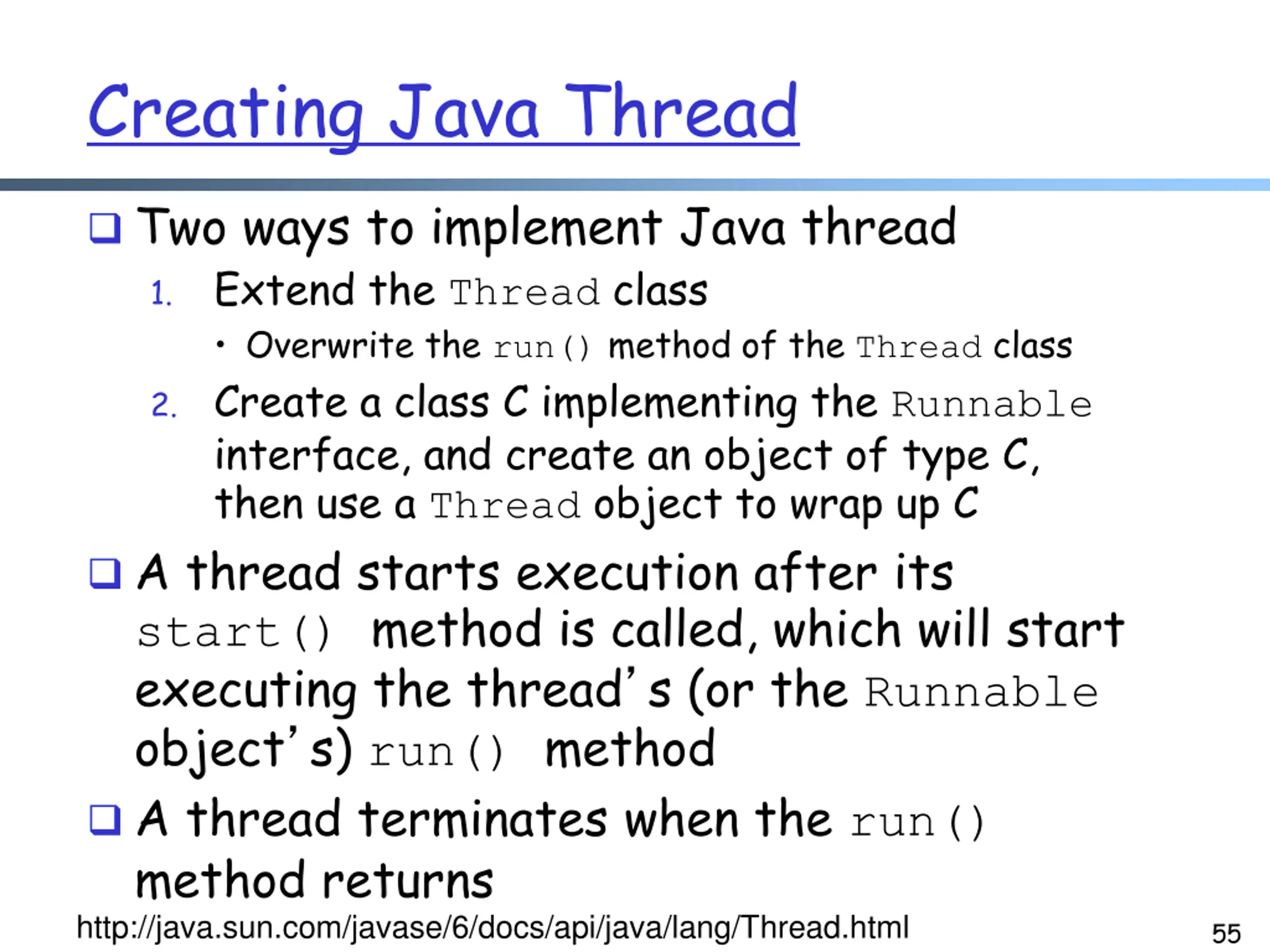 Creating Java Thread

❑ Two ways to implement Java thread

1. Extend the Thread class

• Overwrite the run() method of the Thread class

2. Create a class C implementing the Runnable interface, and create an object of type C, then use a Thread object to wrap up C

❑ A thread starts execution after its start() method is called, which will start executing the thread's (or the Runnable object's) run() method

❑ A thread terminates when the run() method returns

http://java.sun.com/javase/6/docs/api/java/lang/Thread.html

55